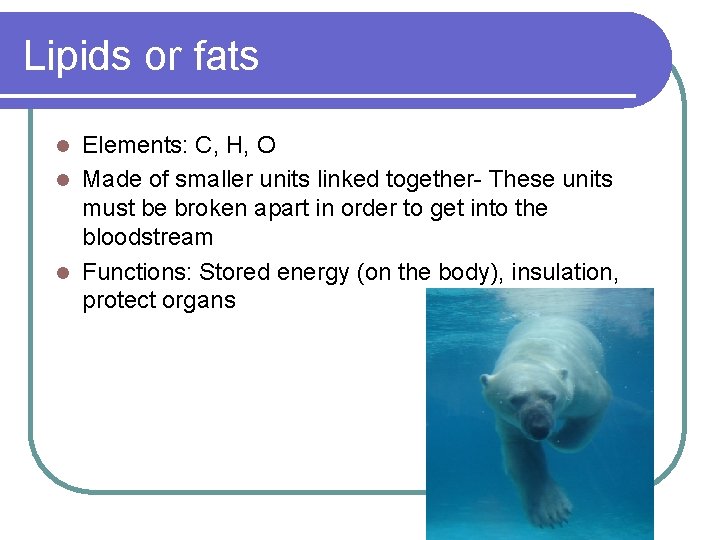 Lipids or fats

- Elements: C, H, O
- Made of smaller units linked together- These units must be broken apart in order to get into the bloodstream
- Functions: Stored energy (on the body), insulation, protect organs